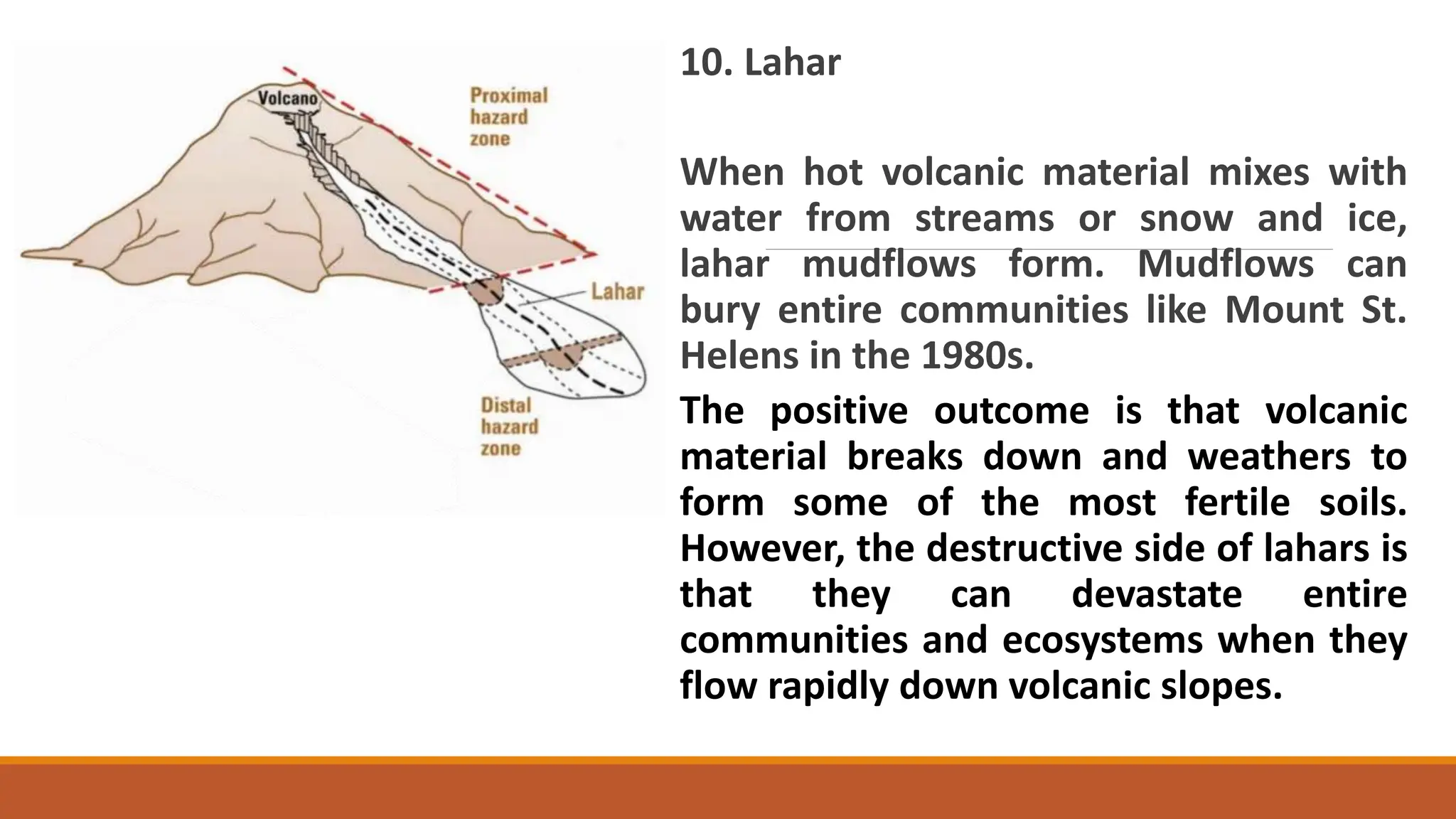 Volcano

Proximal hazard zone

Lahar

Distal hazard zone

10. Lahar

When hot volcanic material mixes with water from streams or snow and ice, lahar mudflows form. Mudflows can bury entire communities like Mount St. Helens in the 1980s.

The positive outcome is that volcanic material breaks down and weathers to form some of the most fertile soils. However, the destructive side of lahars is that they can devastate entire communities and ecosystems when they flow rapidly down volcanic slopes.